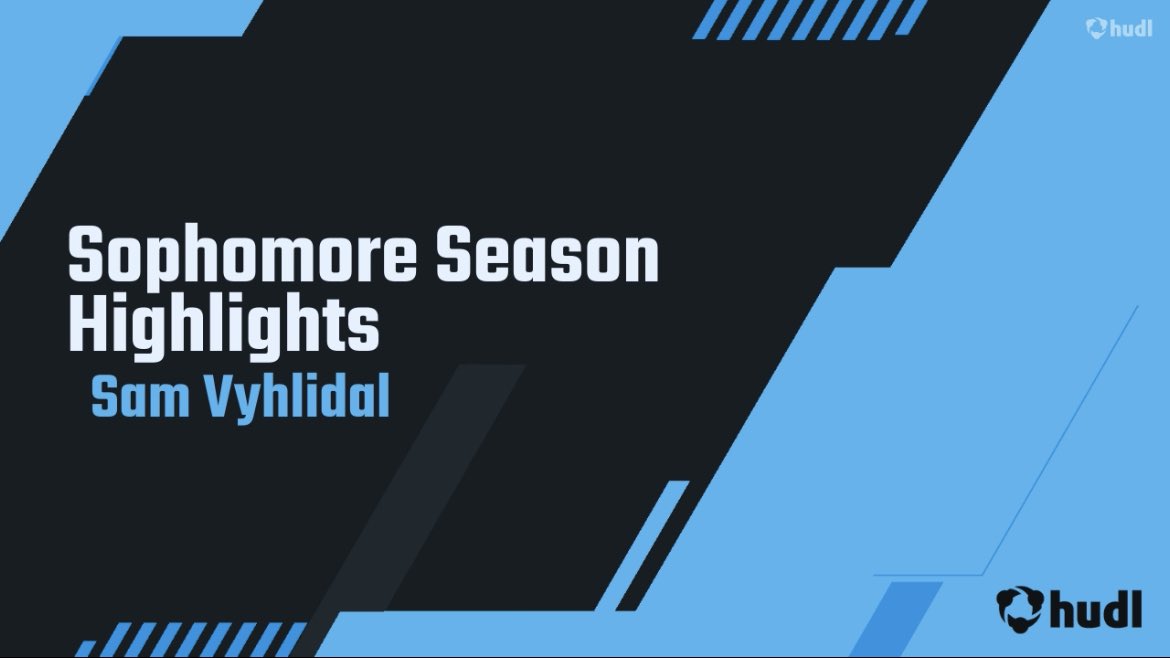 hudl

Sophomore Season Highlights

Sam Vyhlidal

hudl